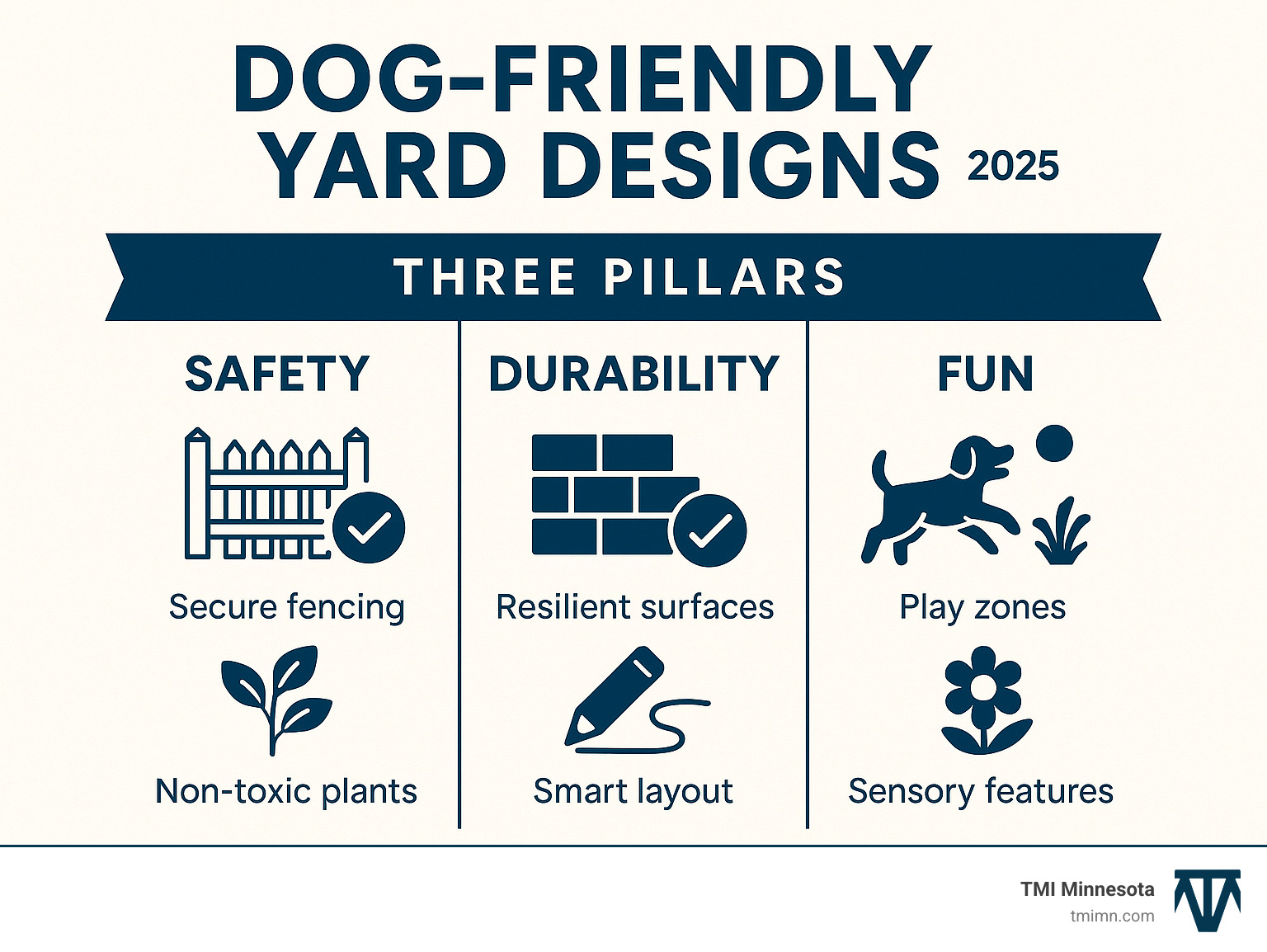 DOG-FRIENDLY YARD DESIGNS 2025

THREE PILLARS

SAFETY

Secure fencing

Non-toxic plants

DURABILITY

Resilient surfaces

Smart layout

FUN

Play zones

Sensory features

TMI Minnesota
tmimn.com